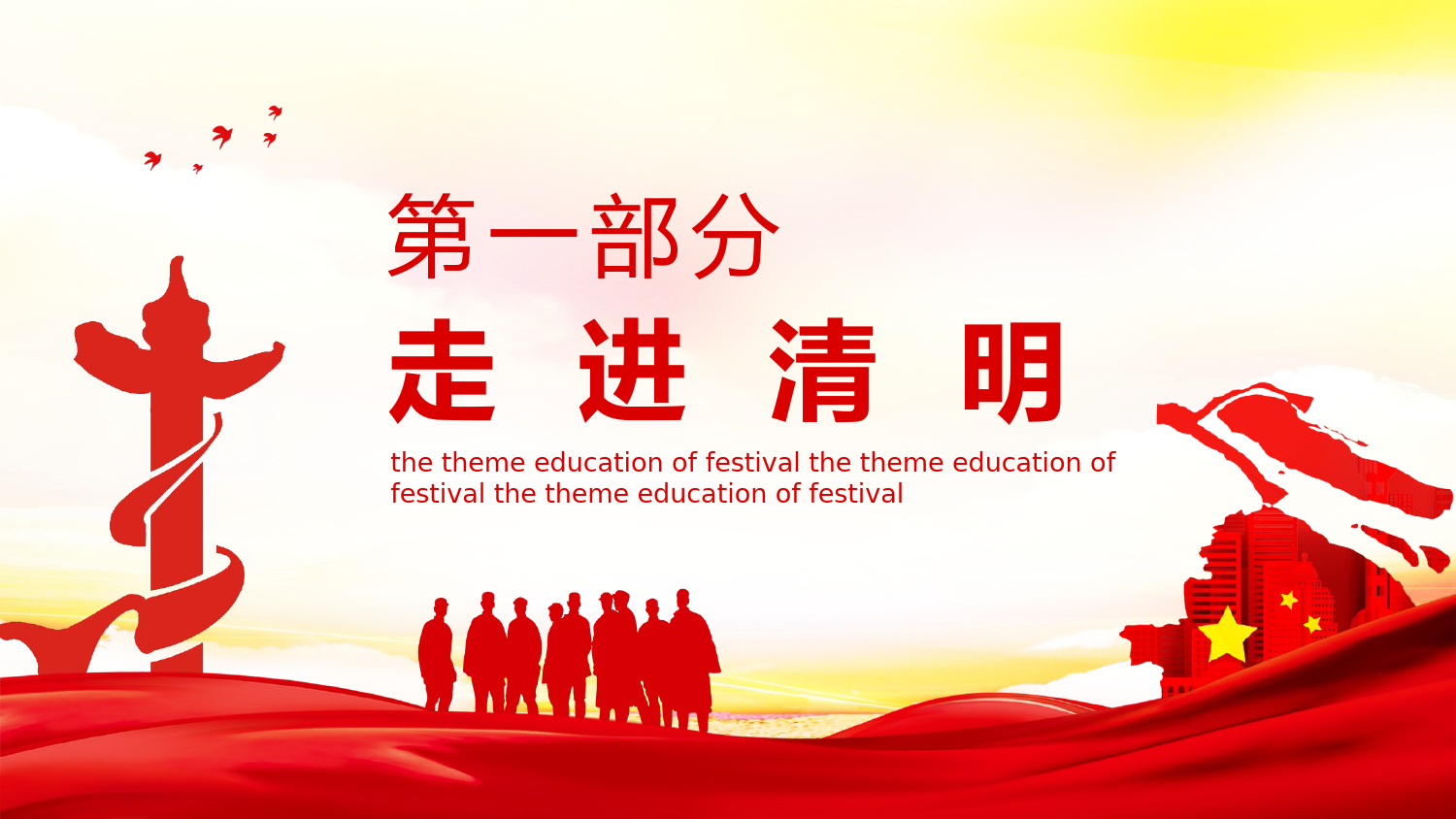 第一部分

走 进 清 明

the theme education of festival the theme education of festival the theme education of festival